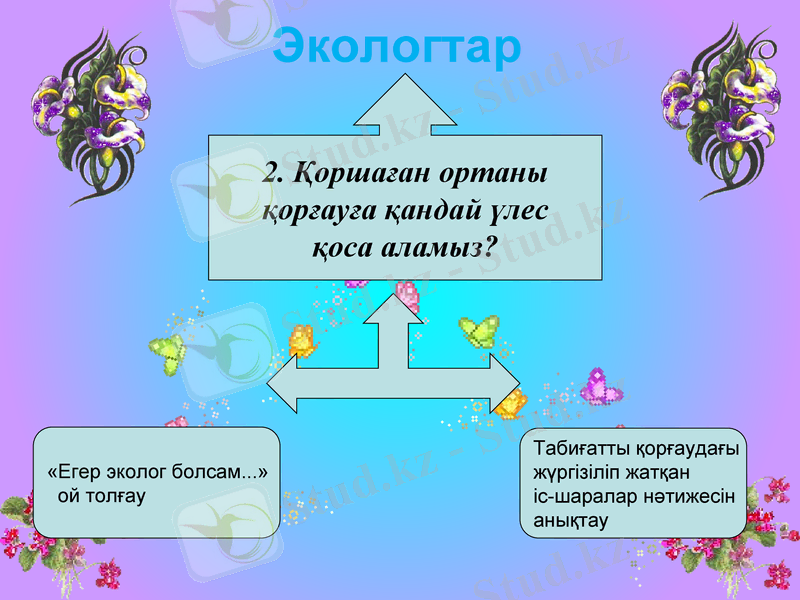 Экологтар

2. Қоршаған ортаны қорғауға қандай үлес қоса аламыз?

«Егер эколог болсам...» ой толғау

Табиғатты қорғаудағы жүргізіліп жатқан іс-шаралар нәтижесін анықтау

Stud.kz - Stud.kz